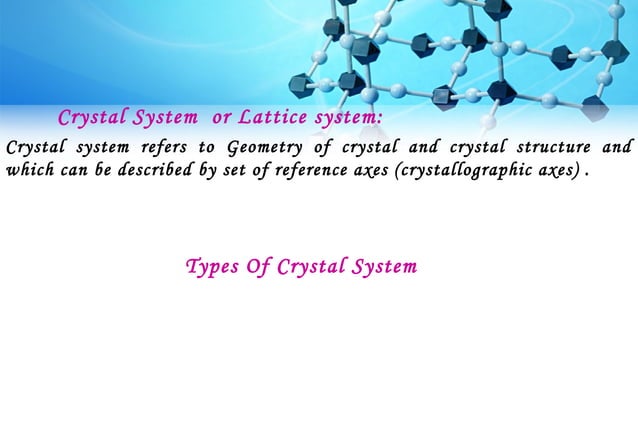 Crystal System or Lattice system:

Crystal system refers to Geometry of crystal and crystal structure and which can be described by set of reference axes (crystallographic axes) .

Types Of Crystal System